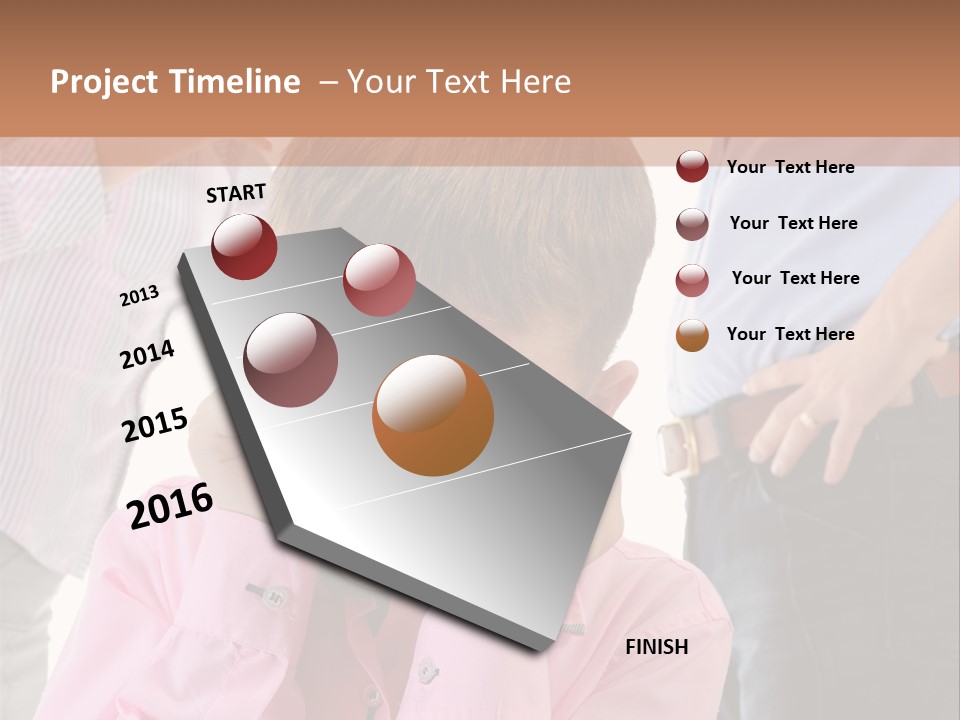 Project Timeline – Your Text Here

START

2013

2014

2015

2016

FINISH

Your Text Here

Your Text Here

Your Text Here

Your Text Here